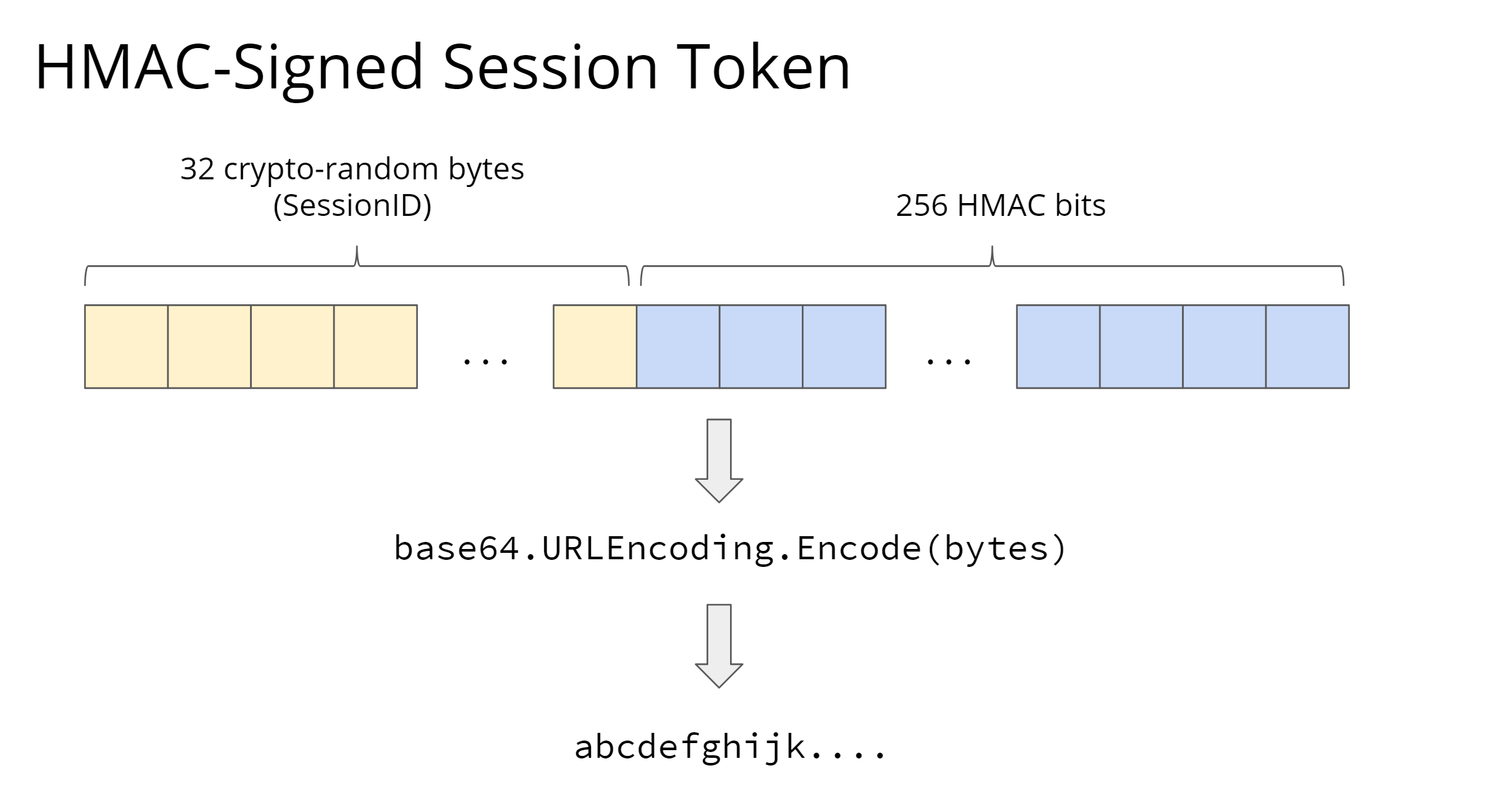 HMAC-Signed Session Token

32 crypto-random bytes
(SessionID)

256 HMAC bits

...

...

base64.URLEncoding.Encode(bytes)

abcdefghijk....